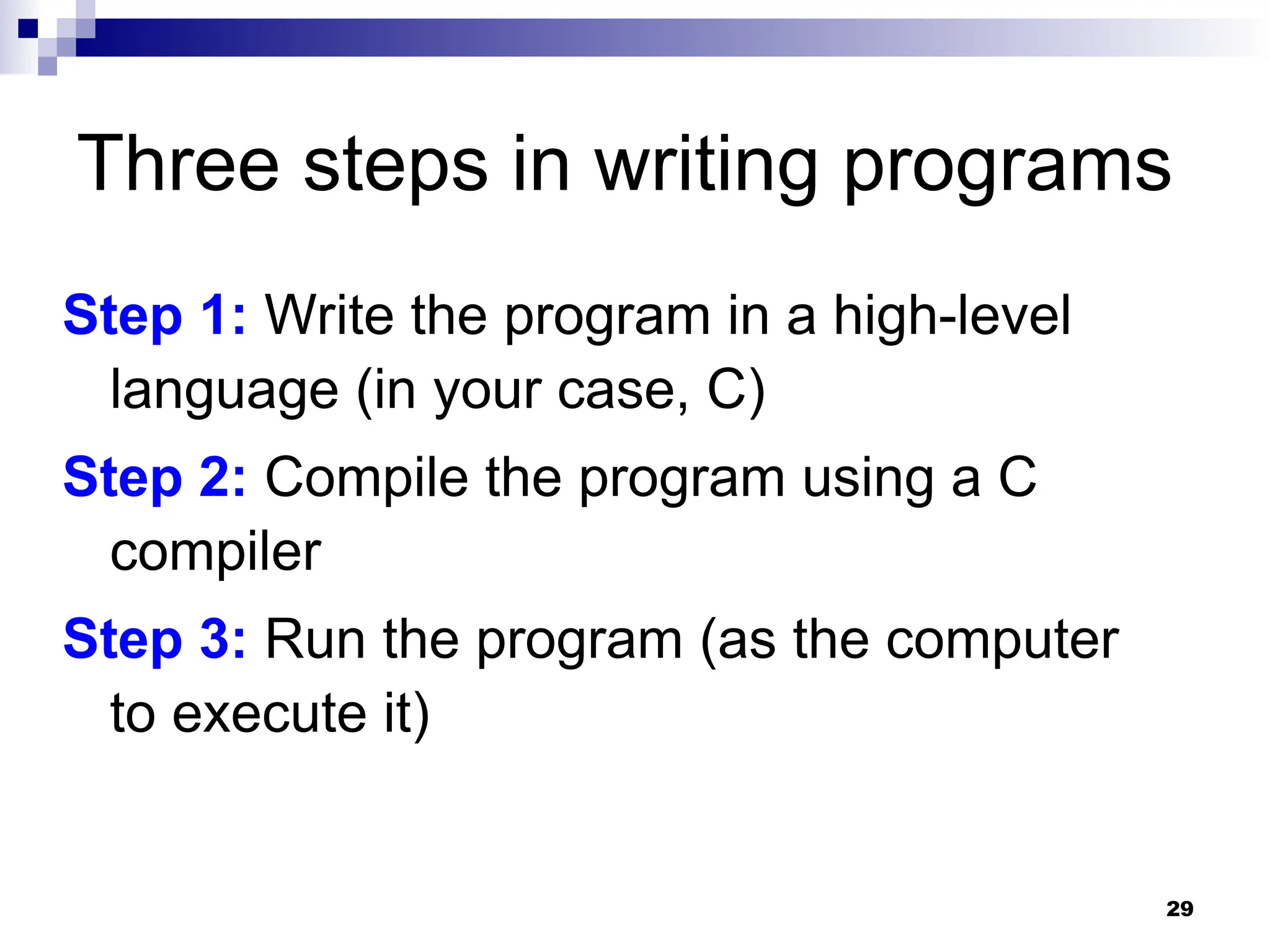 Three steps in writing programs

Step 1: Write the program in a high-level language (in your case, C)

Step 2: Compile the program using a C compiler

Step 3: Run the program (as the computer to execute it)

29